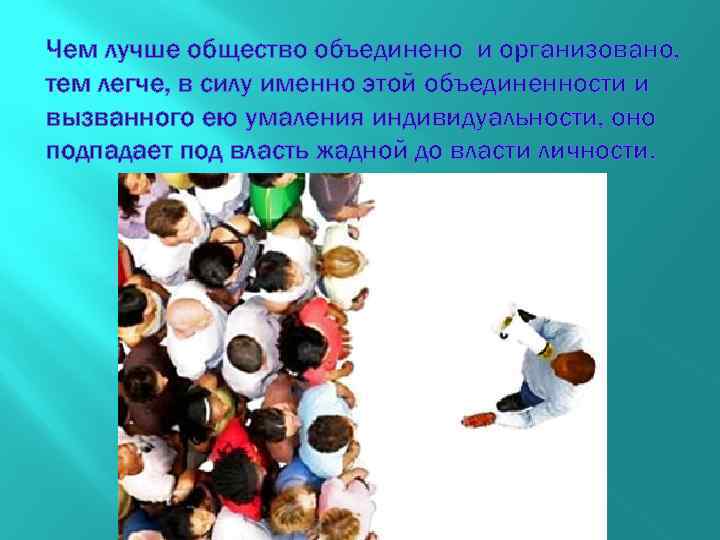 Чем лучше общество объединено и организовано, тем легче, в силу именно этой объединенности и вызванного ею умаления индивидуальности, оно подпадает под власть жадной до власти личности.